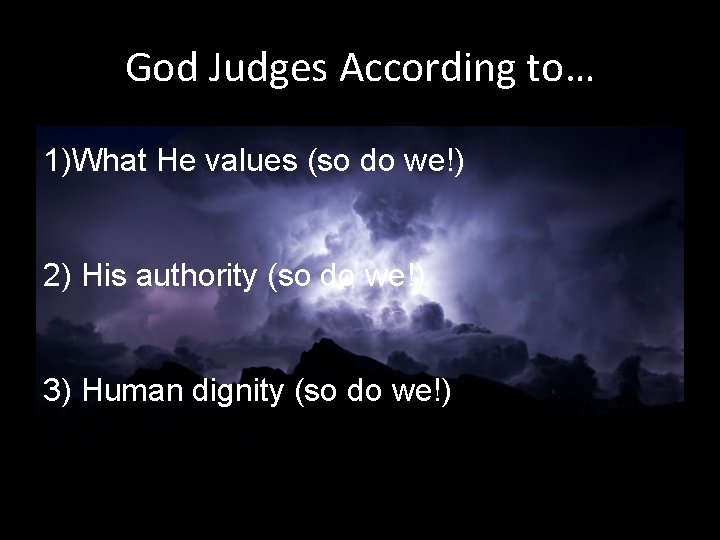 God Judges According to…

1)What He values (so do we!)

2) His authority (so do we!)

3) Human dignity (so do we!)